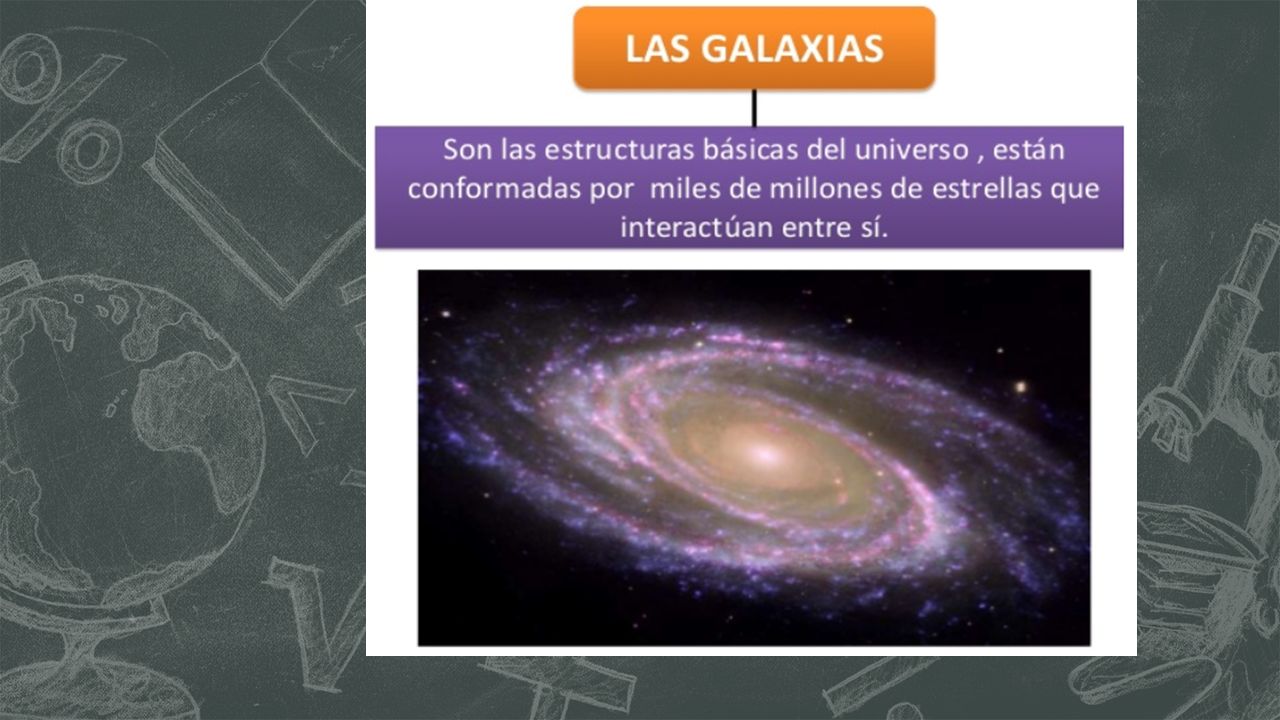 LAS GALAXIAS

Son las estructuras básicas del universo , están conformadas por miles de millones de estrellas que interactúan entre sí.